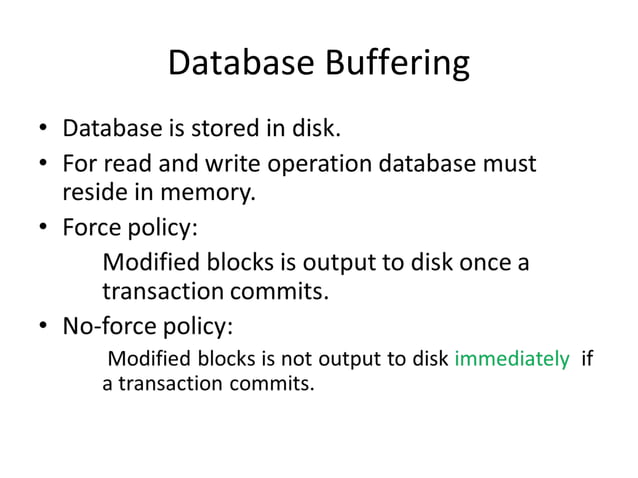 Database Buffering

• Database is stored in disk.
• For read and write operation database must reside in memory.
• Force policy:

Modified blocks is output to disk once a transaction commits.

• No-force policy:

Modified blocks is not output to disk immediately if a transaction commits.